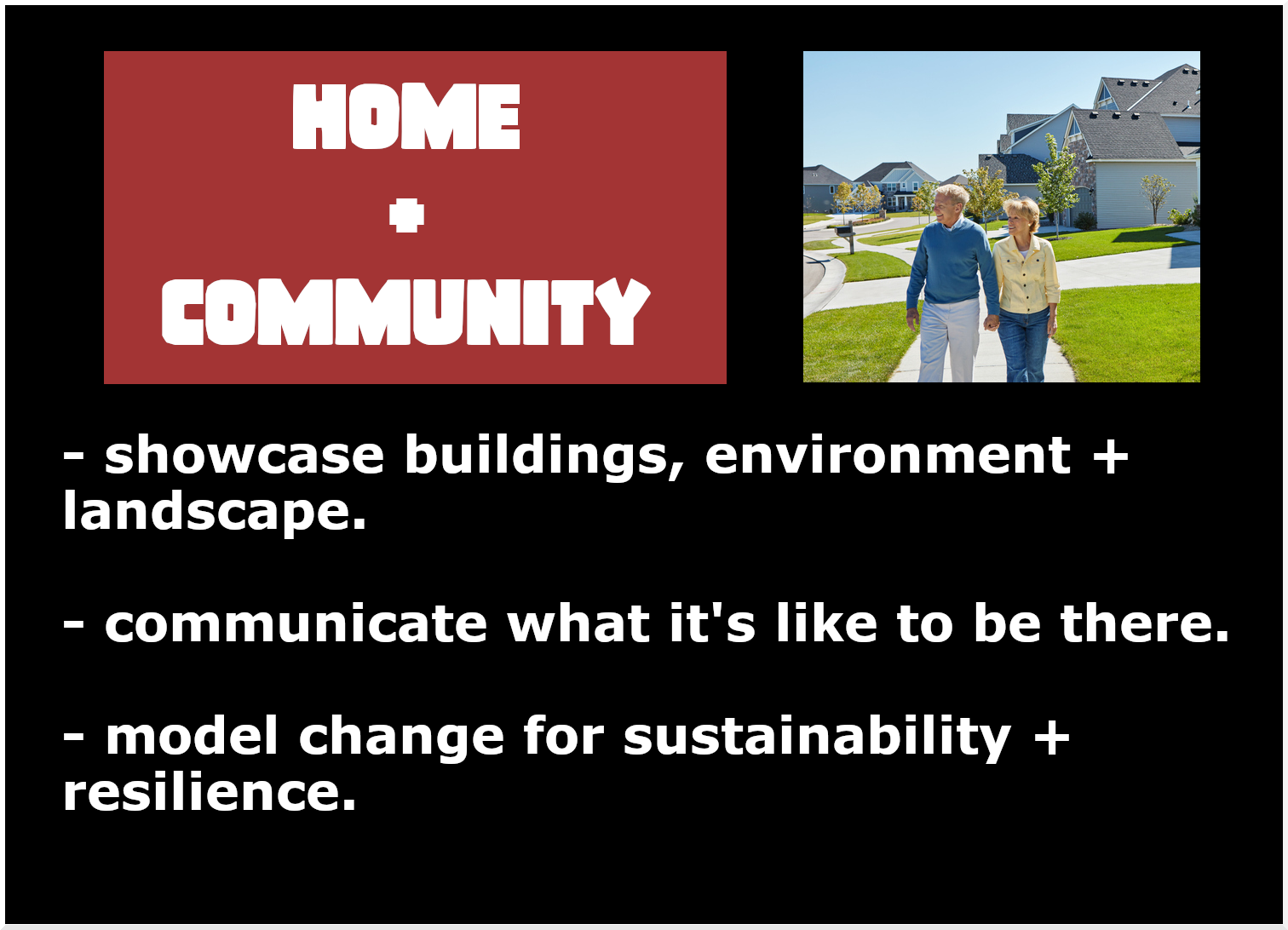 HOME
+
COMMUNITY

- showcase buildings, environment + landscape.

- communicate what it's like to be there.

- model change for sustainability + resilience.